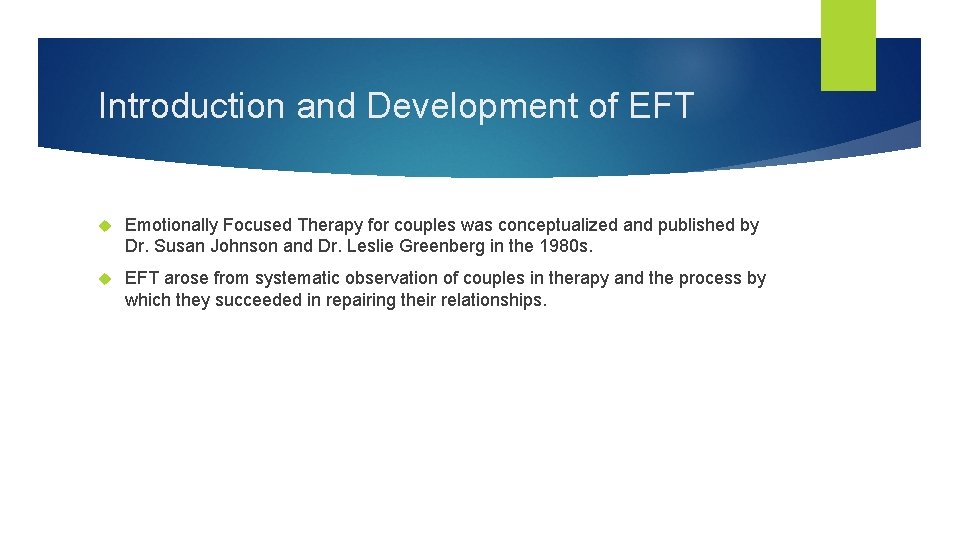 Introduction and Development of EFT

Emotionally Focused Therapy for couples was conceptualized and published by Dr. Susan Johnson and Dr. Leslie Greenberg in the 1980s.

EFT arose from systematic observation of couples in therapy and the process by which they succeeded in repairing their relationships.